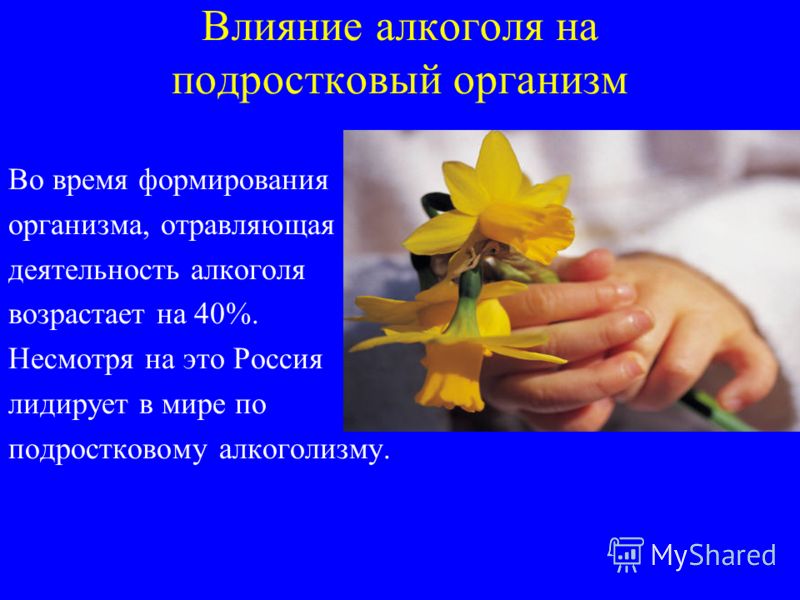 Влияние алкоголя на подростковый организм

Во время формирования организма, отравляющая деятельность алкоголя возрастает на 40%. Несмотря на это Россия лидирует в мире по подростковому алкоголизму.

MyShared